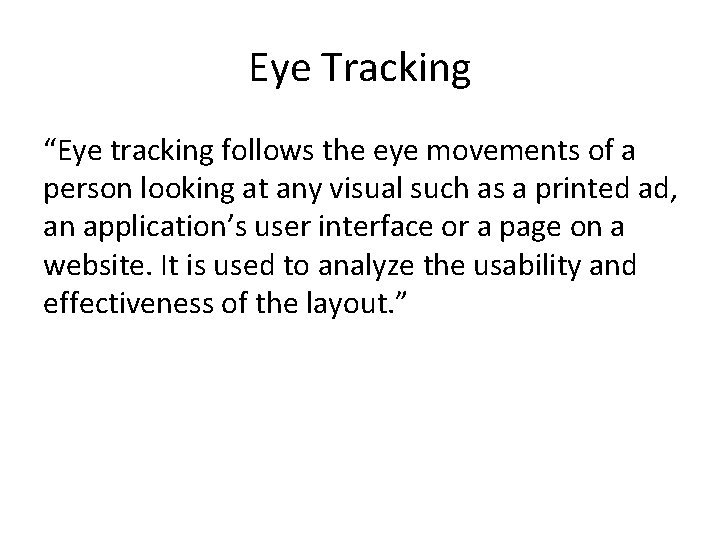 Eye Tracking

“Eye tracking follows the eye movements of a person looking at any visual such as a printed ad, an application’s user interface or a page on a website. It is used to analyze the usability and effectiveness of the layout.”